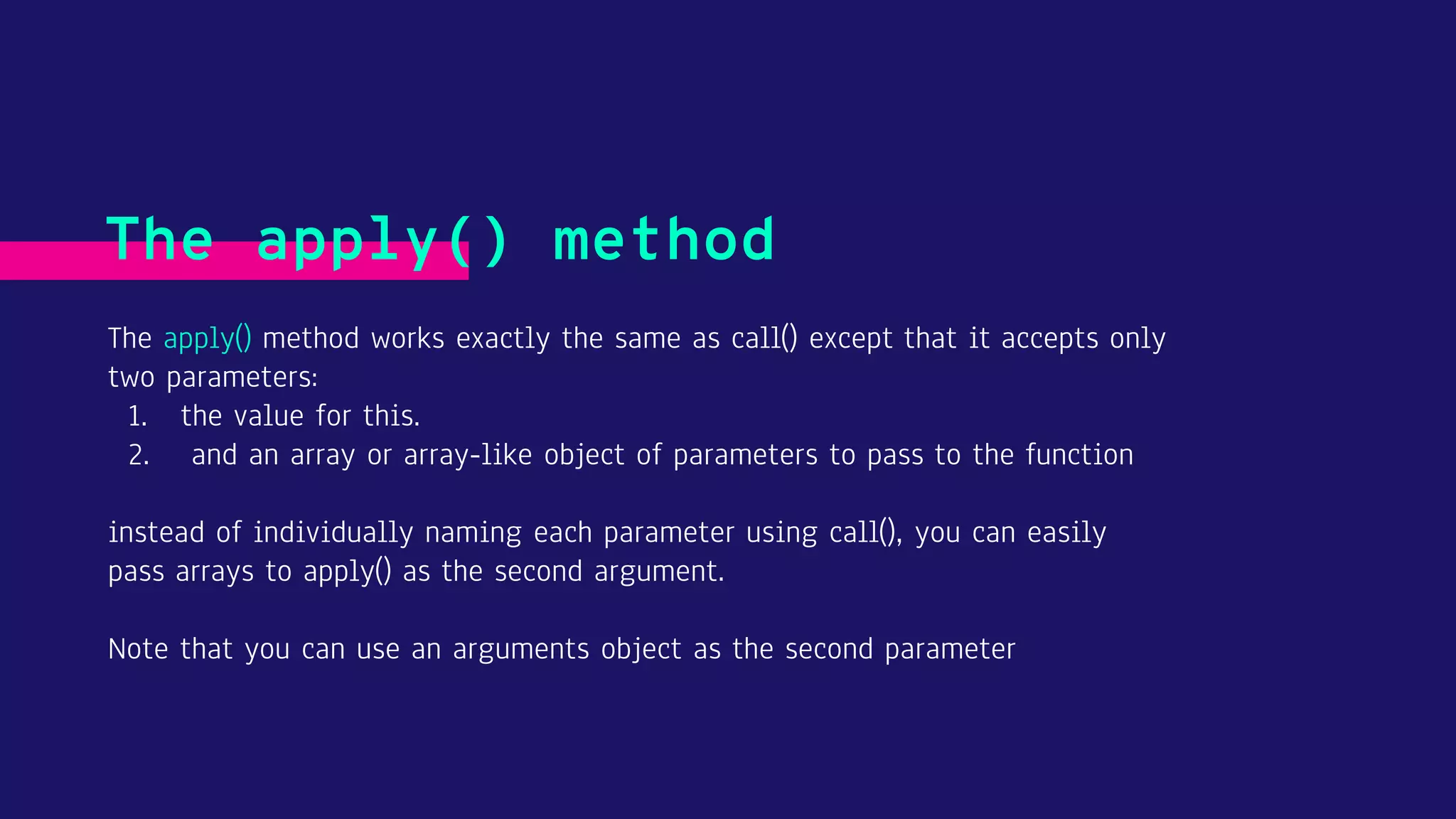 The apply() method

The apply() method works exactly the same as call() except that it accepts only two parameters:

1. the value for this.
2. and an array or array-like object of parameters to pass to the function

instead of individually naming each parameter using call(), you can easily pass arrays to apply() as the second argument.

Note that you can use an arguments object as the second parameter